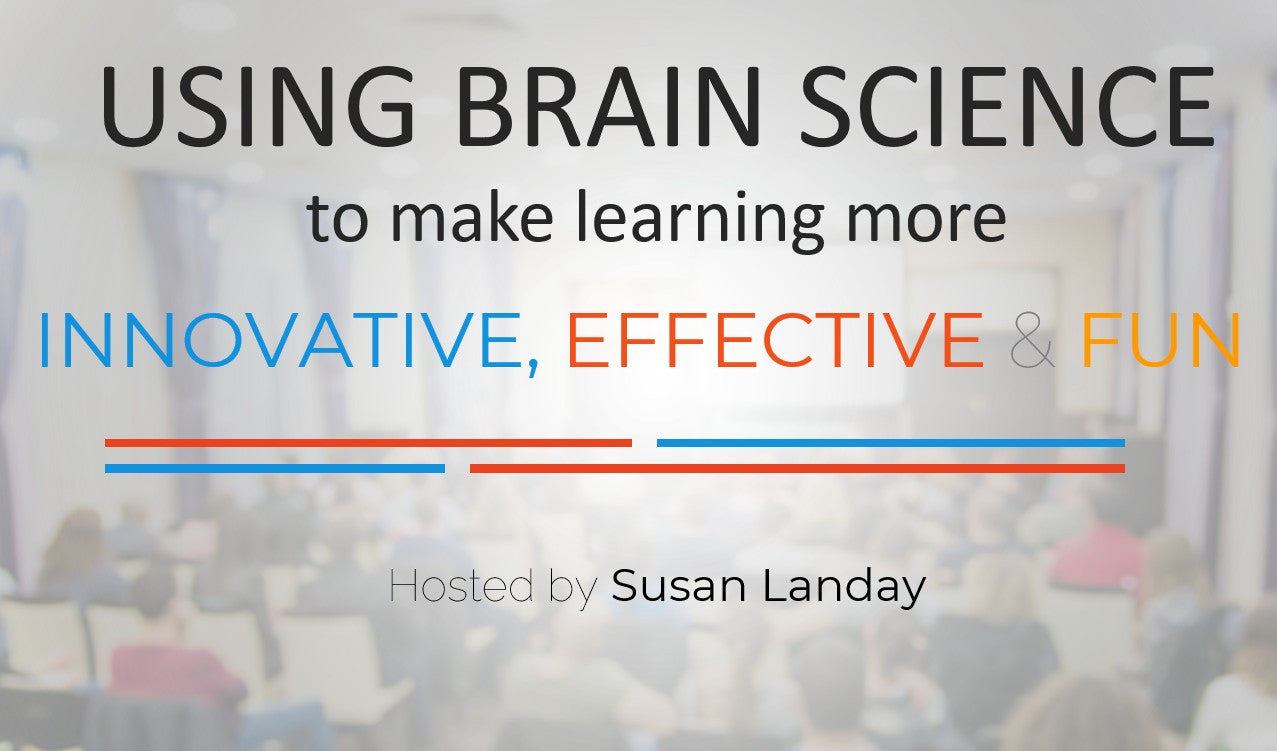 USING BRAIN SCIENCE
to make learning more
INNOVATIVE, EFFECTIVE & FUN

Hosted by Susan Landay